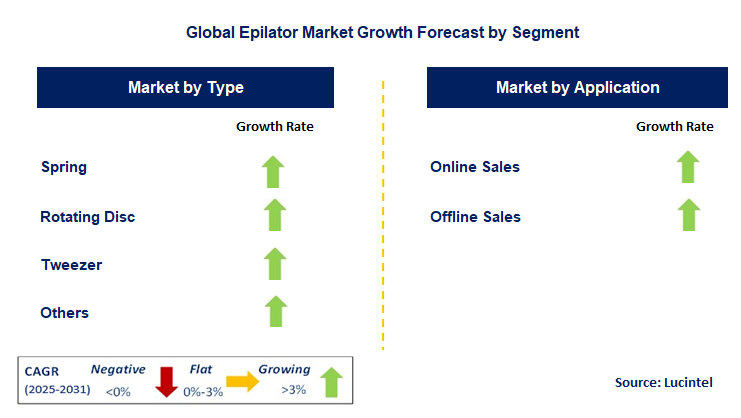 Global Epilator Market Growth Forecast by Segment

Market by Type

Growth Rate

Spring

Rotating Disc

Tweezer

Others

Market by Application

Growth Rate

Online Sales

Offline Sales

CAGR (2025-2031)
Negative <0%
Flat 0%-3%
Growing >3%

Source: Lucintel